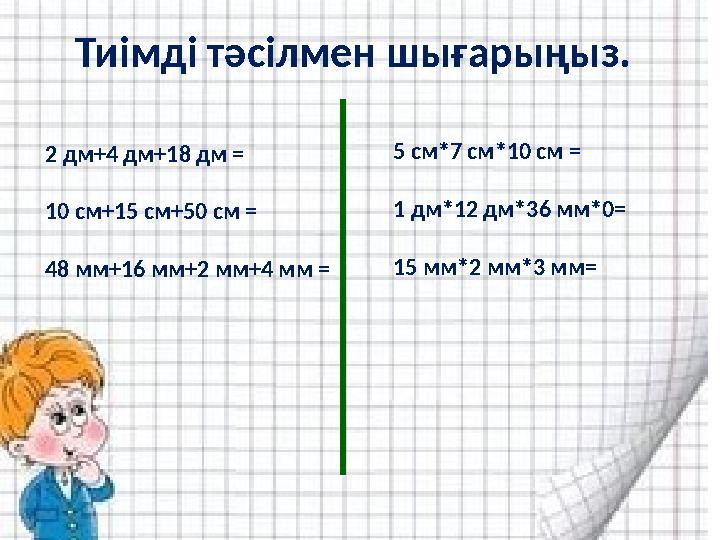 Тиімді тәсілмен шығарыңыз.

2 дм+4 дм+18 дм =

10 см+15 см+50 см =

48 мм+16 мм+2 мм+4 мм =

5 см*7 см*10 см =

1 дм*12 дм*36 мм*0=

15 мм*2 мм*3 мм=